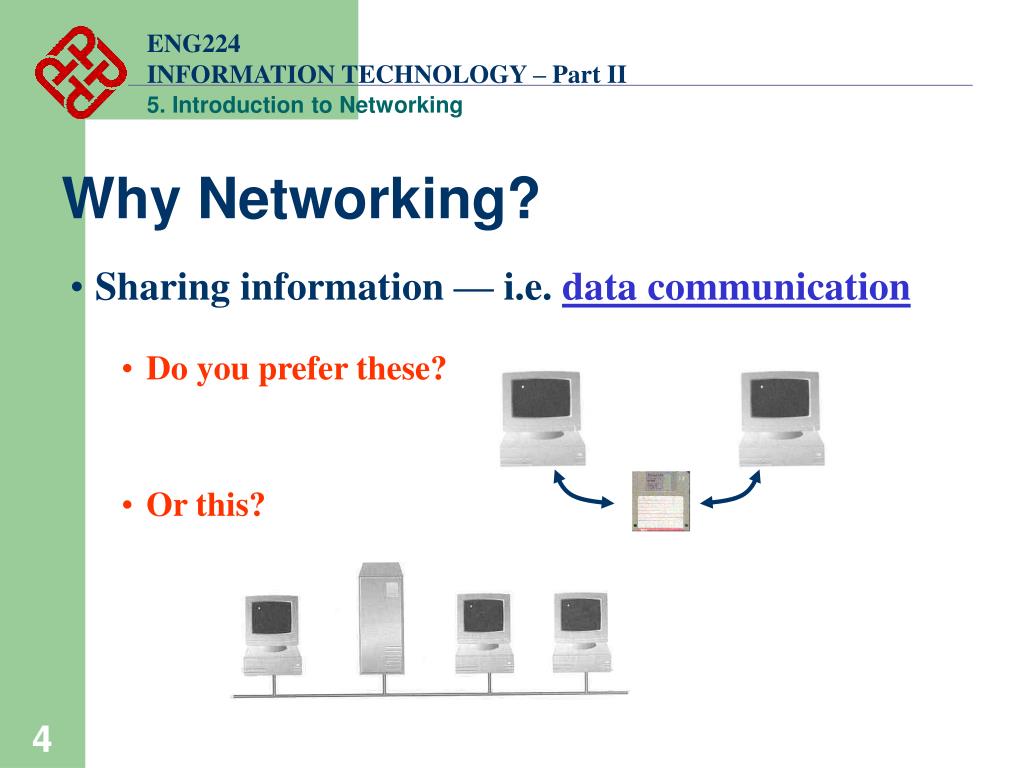 ENG224
INFORMATION TECHNOLOGY – Part II
5. Introduction to Networking

Why Networking?

• Sharing information — i.e. data communication

• Do you prefer these?

• Or this?

4